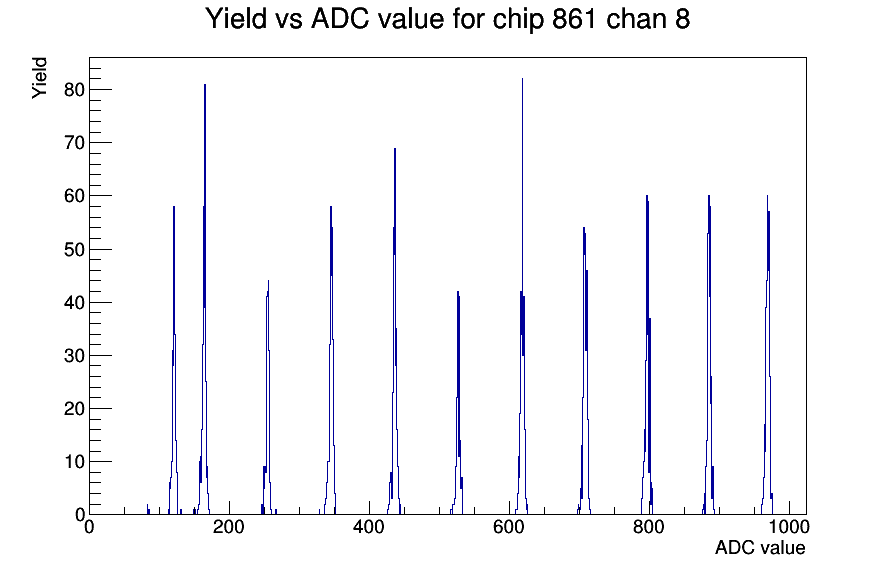 Yield vs ADC value for chip 861 chan 8

Yield

80
70
60
50
40
30
20
10
0

0
200
400
600
800
1000

ADC value